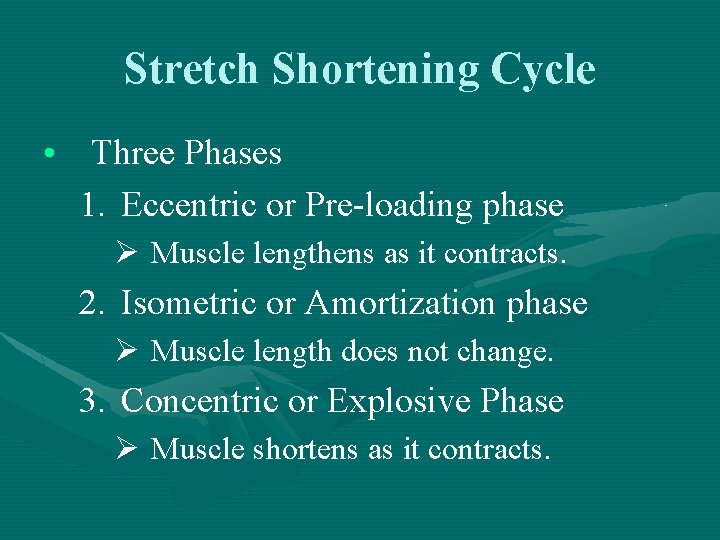 Stretch Shortening Cycle

• Three Phases

1. Eccentric or Pre-loading phase
   ➢ Muscle lengthens as it contracts.
2. Isometric or Amortization phase
   ➢ Muscle length does not change.
3. Concentric or Explosive Phase
   ➢ Muscle shortens as it contracts.